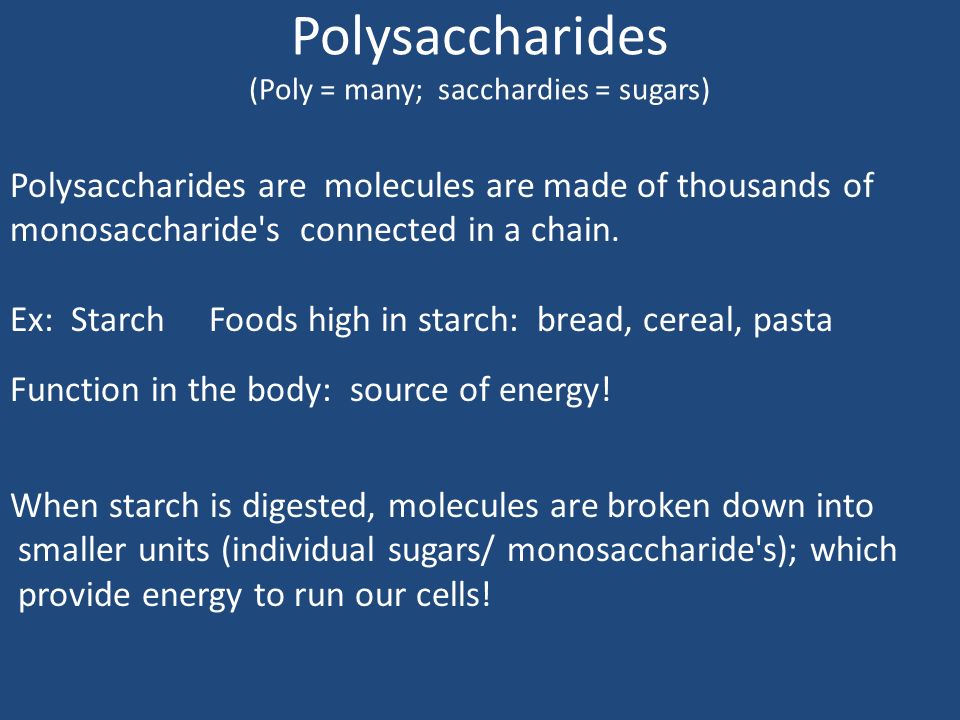 Polysaccharides
(Poly = many; sacchardies = sugars)

Polysaccharides are molecules are made of thousands of monosaccharide's connected in a chain.

Ex: Starch Foods high in starch: bread, cereal, pasta

Function in the body: source of energy!

When starch is digested, molecules are broken down into smaller units (individual sugars/ monosaccharide's); which provide energy to run our cells!